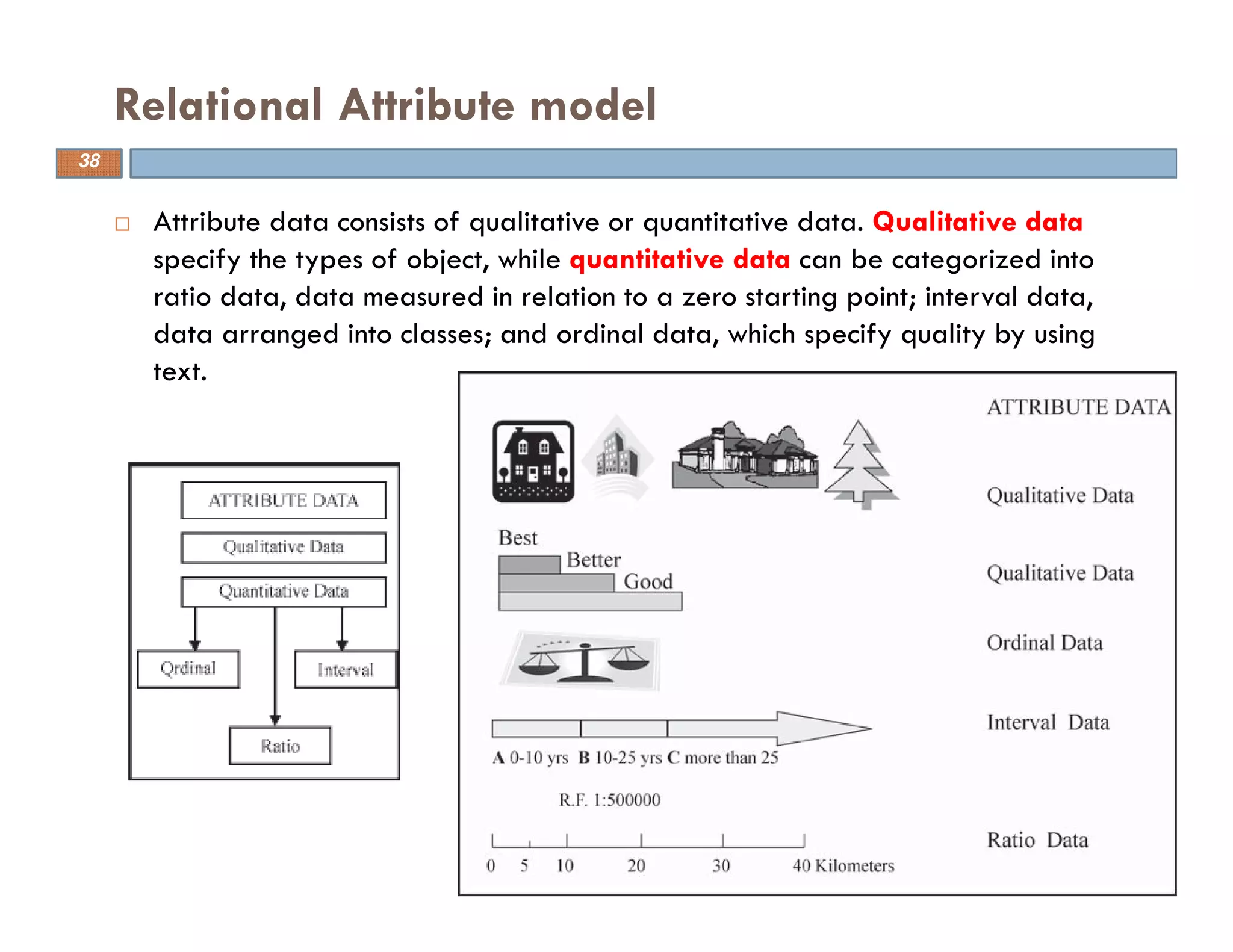 Relational Attribute model

38

□ Attribute data consists of qualitative or quantitative data. Qualitative data specify the types of object, while quantitative data can be categorized into ratio data, data measured in relation to a zero starting point; interval data, data arranged into classes; and ordinal data, which specify quality by using text.

ATTRIBUTE DATA
Qualitative Data
Quantitative Data
Ordinal
Interval
Ratio

ATTRIBUTE DATA

Qualitative Data

Best
Better
Good

Qualitative Data

Ordinal Data

Interval Data

A 0-10 yrs B 10-25 yrs C more than 25

R.F. 1:500000

Ratio Data

0 5 10 20 30 40 Kilometers